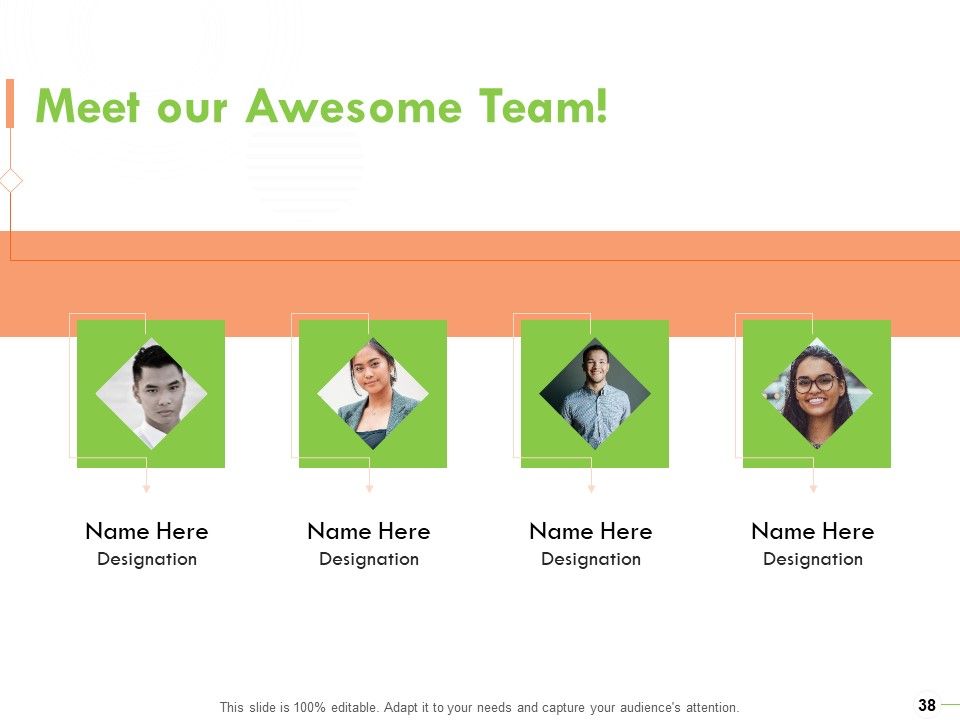 Meet our Awesome Team!

Name Here
Designation

Name Here
Designation

Name Here
Designation

Name Here
Designation

This slide is 100% editable. Adapt it to your needs and capture your audience's attention.

38